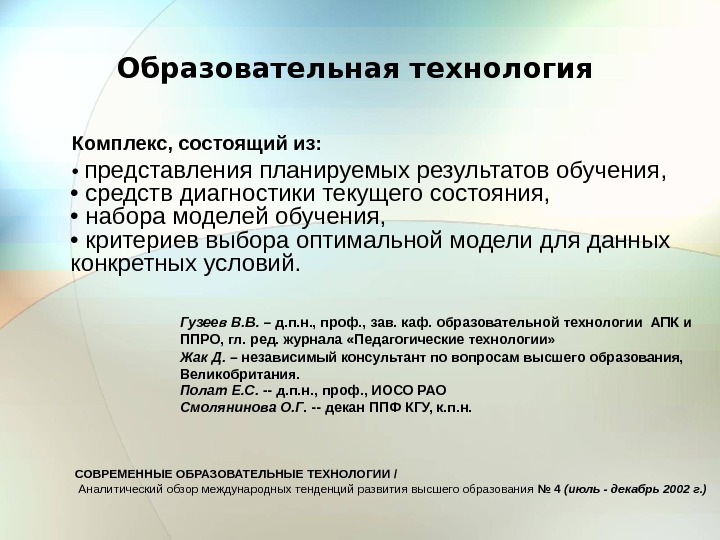 Образовательная технология

Комплекс, состоящий из:

• представления планируемых результатов обучения,
• средств диагностики текущего состояния,
• набора моделей обучения,
• критериев выбора оптимальной модели для данных конкретных условий.

Гузеев В.В. – д.п.н., проф., зав. каф. образовательной технологии АПК и ППРО, гл. ред. журнала «Педагогические технологии»
Жак Д. – независимый консультант по вопросам высшего образования, Великобритания.
Полат Е.С. -- д.п.н., проф., ИОСО РАО
Смолянинова О.Г. -- декан ППФ КГУ, к.п.н.

СОВРЕМЕННЫЕ ОБРАЗОВАТЕЛЬНЫЕ ТЕХНОЛОГИИ /
Аналитический обзор международных тенденций развития высшего образования № 4 (июль - декабрь 2002 г.)